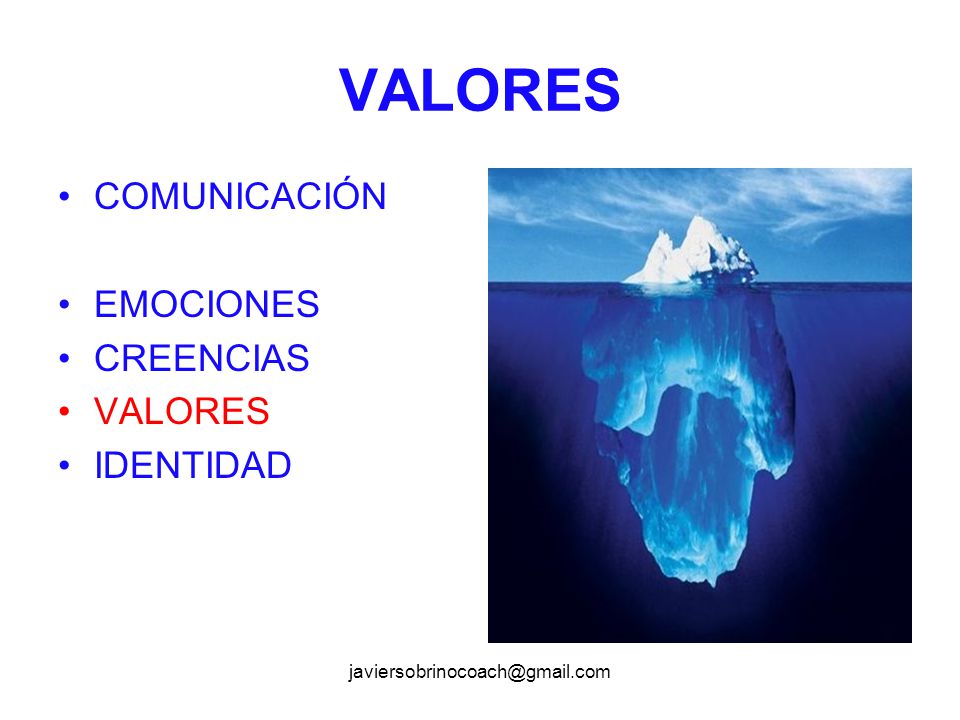 VALORES

• COMUNICACIÓN

• EMOCIONES
• CREENCIAS
• VALORES
• IDENTIDAD

javiersobrinocoach@gmail.com